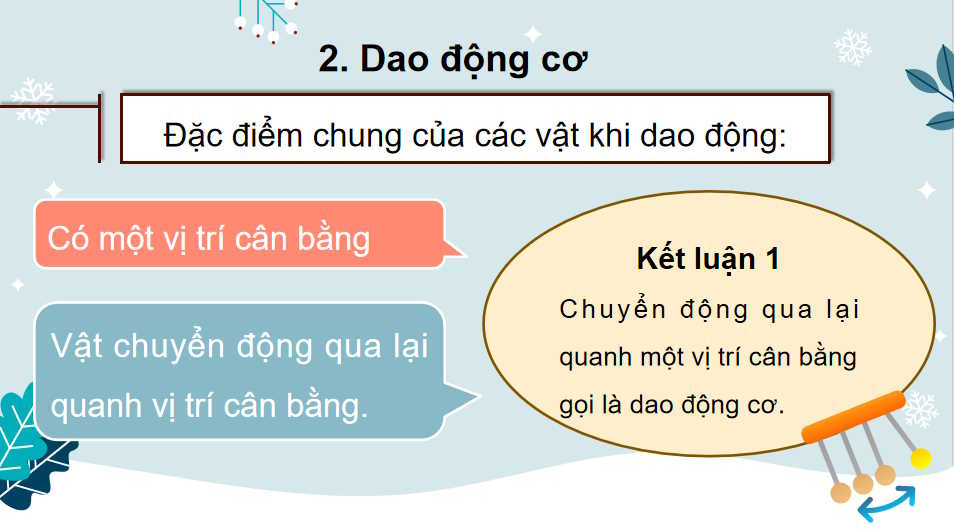 2. Dao động cơ

Đặc điểm chung của các vật khi dao động:

Có một vị trí cân bằng

Vật chuyển động qua lại quanh vị trí cân bằng.

Kết luận 1

Chuyển động qua lại quanh một vị trí cân bằng gọi là dao động cơ.